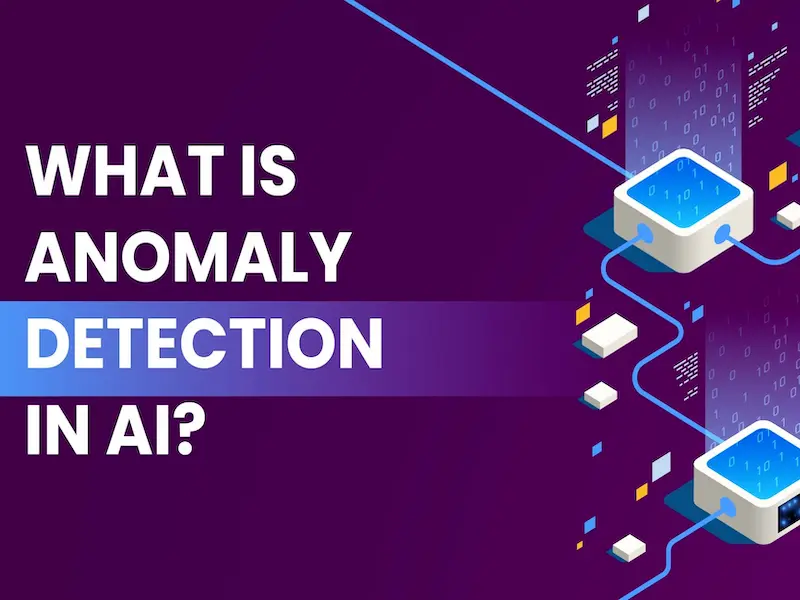 WHAT IS
ANOMALY
DETECTION
IN AI?